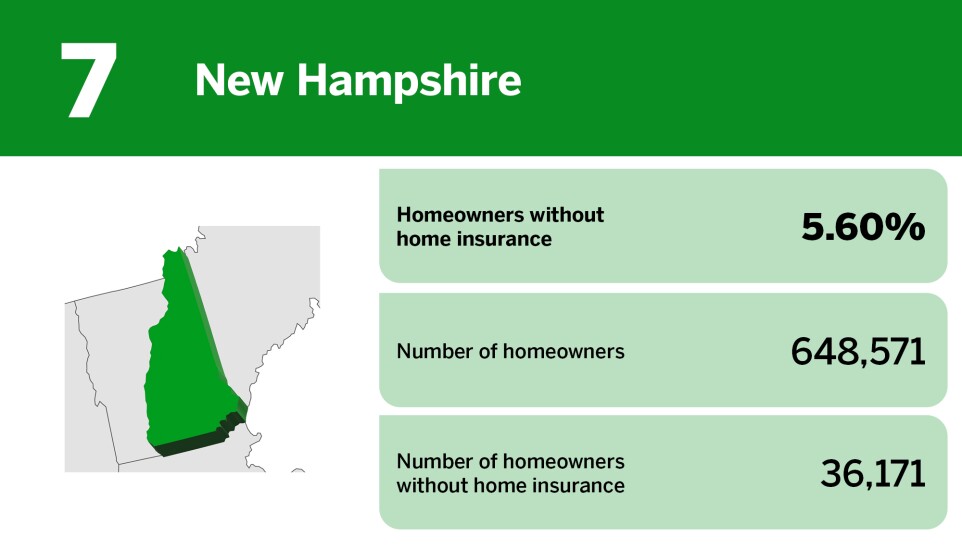 7 New Hampshire

Homeowners without home insurance 5.60%

Number of homeowners 648,571

Number of homeowners without home insurance 36,171